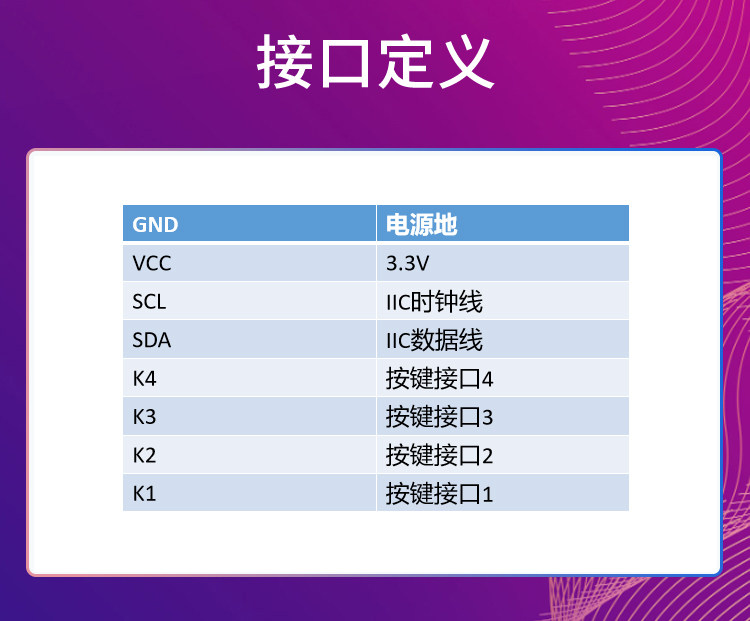 接口定义

| GND | 电源地 |
|---|---|
| VCC | 3.3V |
| SCL | IIC时钟线 |
| SDA | IIC数据线 |
| K4 | 按键接口4 |
| K3 | 按键接口3 |
| K2 | 按键接口2 |
| K1 | 按键接口1 |